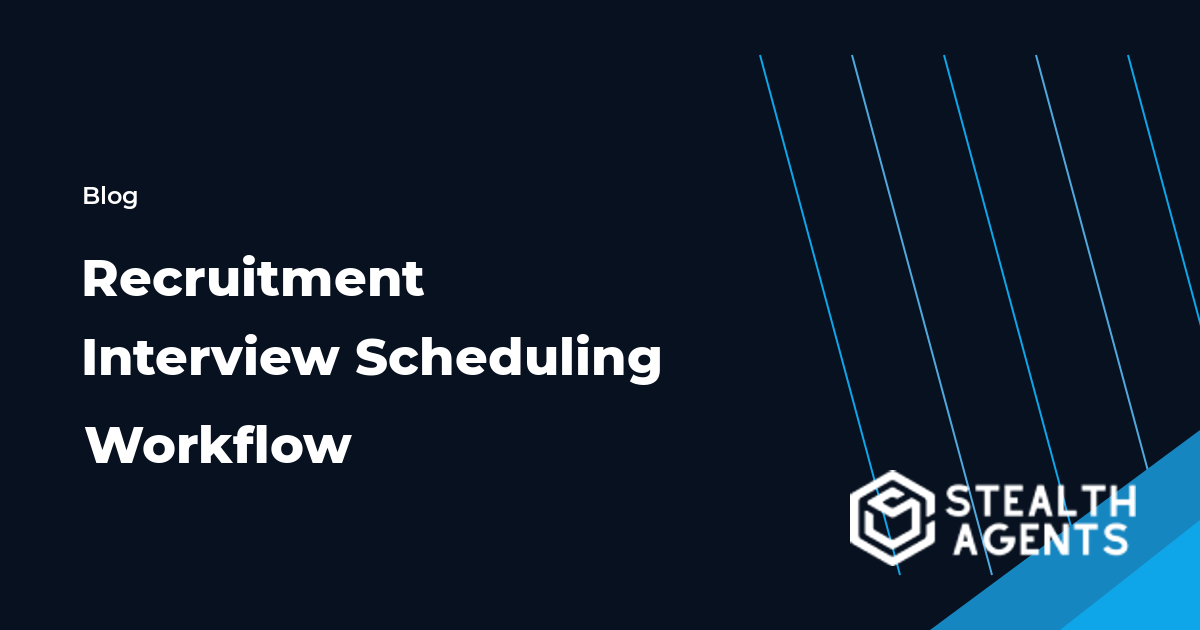 Blog

Recruitment
Interview Scheduling
Workflow

STEALTH
AGENTS